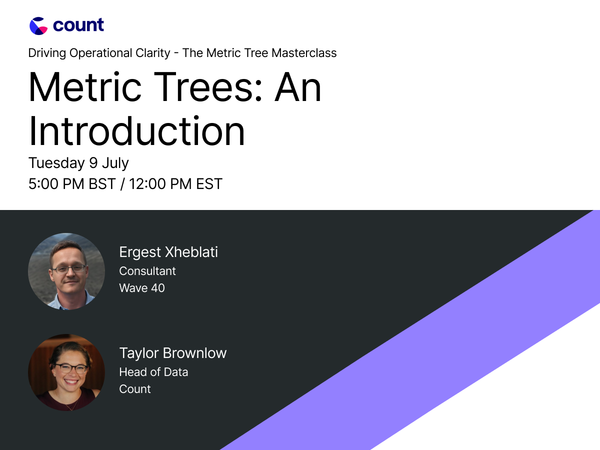 count

Driving Operational Clarity - The Metric Tree Masterclass

Metric Trees: An Introduction

Tuesday 9 July
5:00 PM BST / 12:00 PM EST

Ergest Xheblati
Consultant
Wave 40

Taylor Brownlow
Head of Data
Count